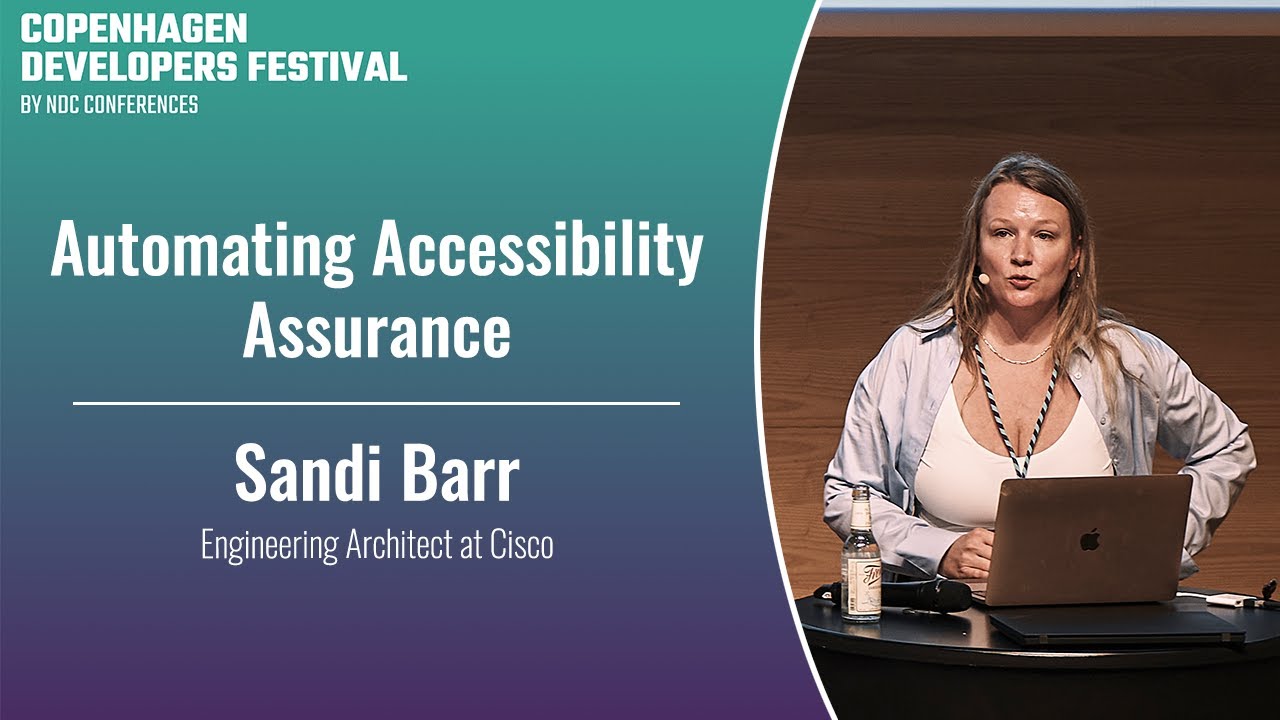 COPENHAGEN
DEVELOPERS FESTIVAL
BY NDC CONFERENCES

Automating Accessibility Assurance

Sandi Barr

Engineering Architect at Cisco